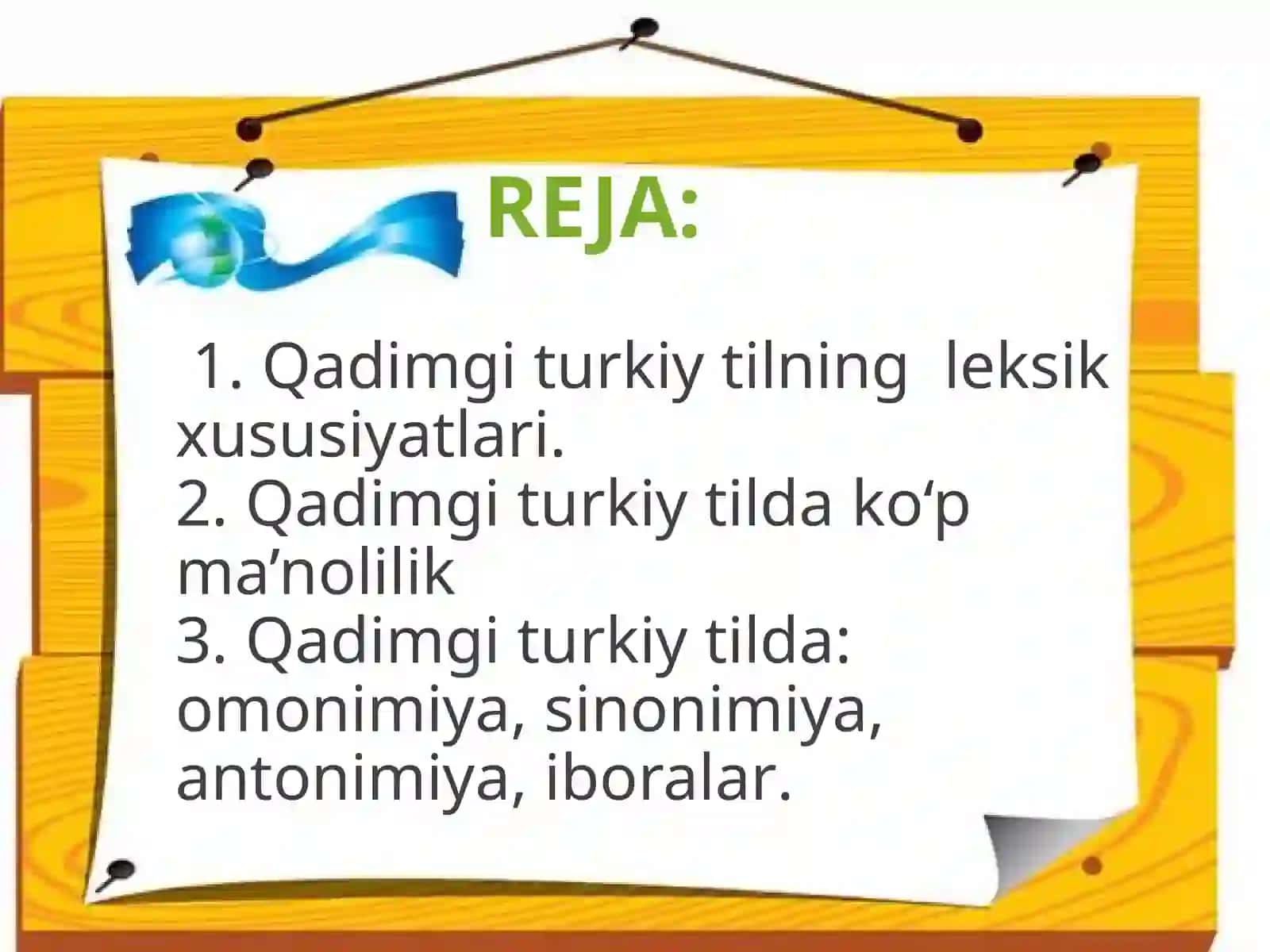 REJA:

1. Qadimgi turkiy tilning leksik xususiyatlari.
2. Qadimgi turkiy tilda ko‘p ma’nolilik
3. Qadimgi turkiy tilda: omonimiya, sinonimiya, antonimiya, iboralar.